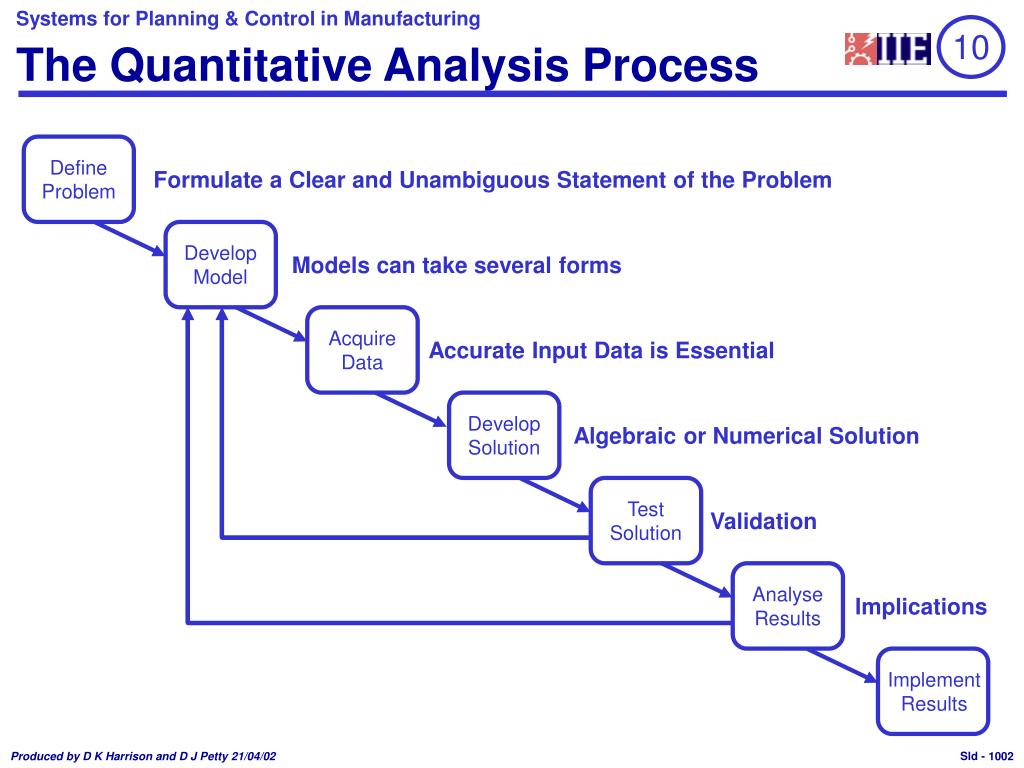 Systems for Planning & Control in Manufacturing

The Quantitative Analysis Process

IIE

10

Define Problem

Formulate a Clear and Unambiguous Statement of the Problem

Develop Model

Models can take several forms

Acquire Data

Accurate Input Data is Essential

Develop Solution

Algebraic or Numerical Solution

Test Solution

Validation

Analyse Results

Implications

Implement Results

Produced by D K Harrison and D J Petty 21/04/02

Sld - 1002